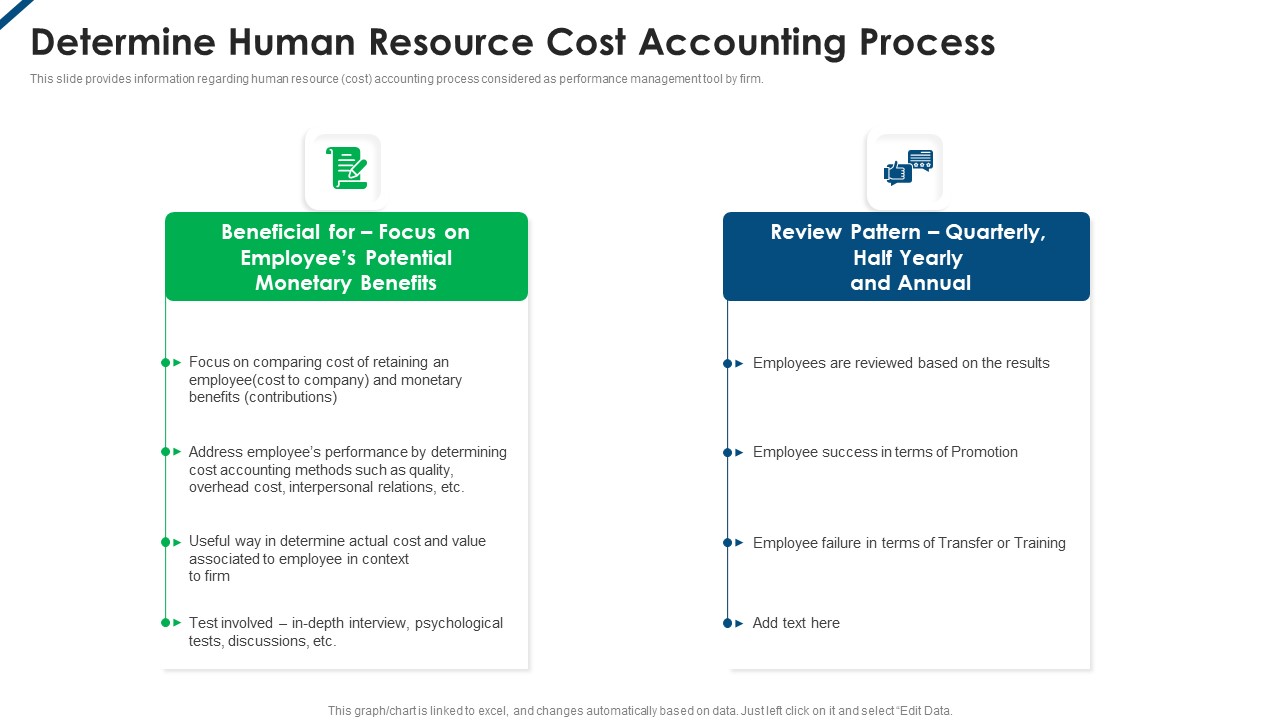 Determine Human Resource Cost Accounting Process

This slide provides information regarding human resource (cost) accounting process considered as performance management tool by firm.

Beneficial for – Focus on Employee's Potential Monetary Benefits

Focus on comparing cost of retaining an employee(cost to company) and monetary benefits (contributions)

Address employee's performance by determining cost accounting methods such as quality, overhead cost, interpersonal relations, etc.

Useful way in determine actual cost and value associated to employee in context to firm

Test involved – in-depth interview, psychological tests, discussions, etc.

Review Pattern – Quarterly, Half Yearly and Annual

Employees are reviewed based on the results

Employee success in terms of Promotion

Employee failure in terms of Transfer or Training

Add text here

This graph/chart is linked to excel, and changes automatically based on data. Just left click on it and select "Edit Data.